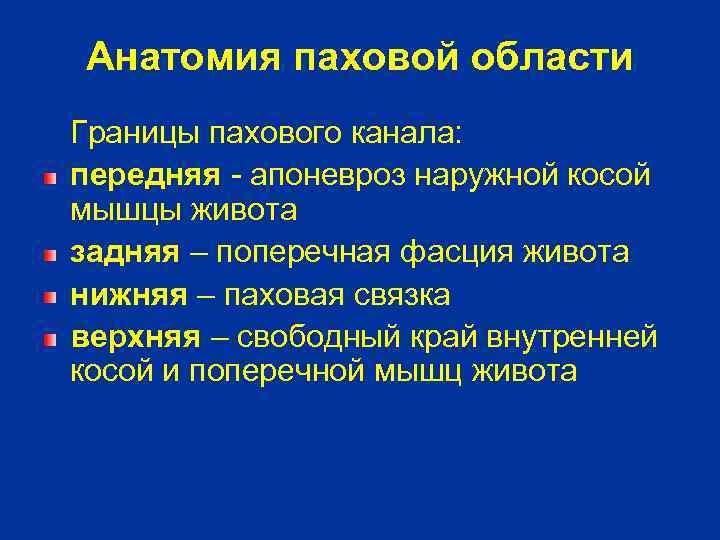 Анатомия паховой области

Границы пахового канала:

передняя - апоневроз наружной косой мышцы живота

задняя – поперечная фасция живота

нижняя – паховая связка

верхняя – свободный край внутренней косой и поперечной мышц живота